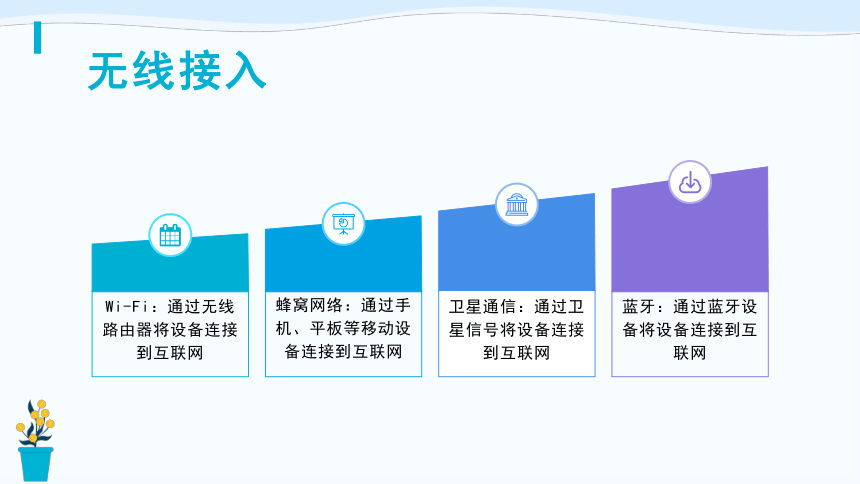 无线接入

Wi-Fi：通过无线路由器将设备连接到互联网

蜂窝网络：通过手机、平板等移动设备连接到互联网

卫星通信：通过卫星信号将设备连接到互联网

蓝牙：通过蓝牙设备将设备连接到互联网